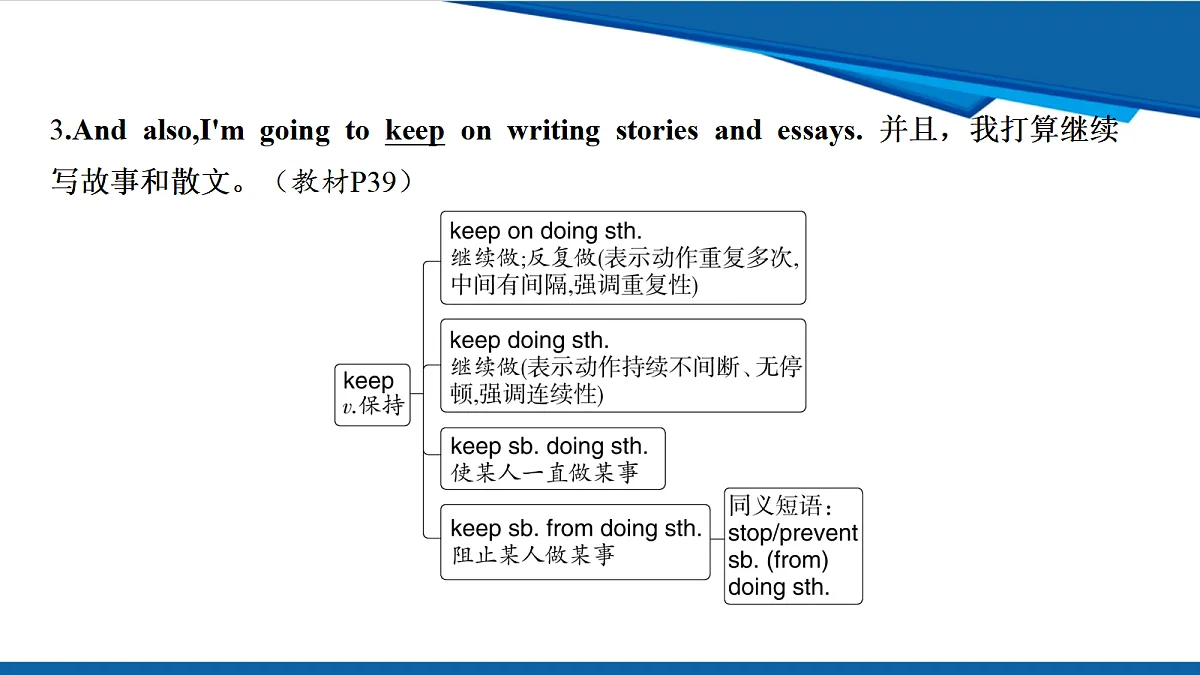 3.And also,I'm going to keep on writing stories and essays. 并且，我打算继续写故事和散文。（教材P39）

keep
v.保持

keep on doing sth.
继续做;反复做(表示动作重复多次,中间有间隔,强调重复性)

keep doing sth.
继续做(表示动作持续不间断、无停顿,强调连续性)

keep sb. doing sth.
使某人一直做某事

keep sb. from doing sth.
阻止某人做某事

同义短语：
stop/prevent sb. (from) doing sth.